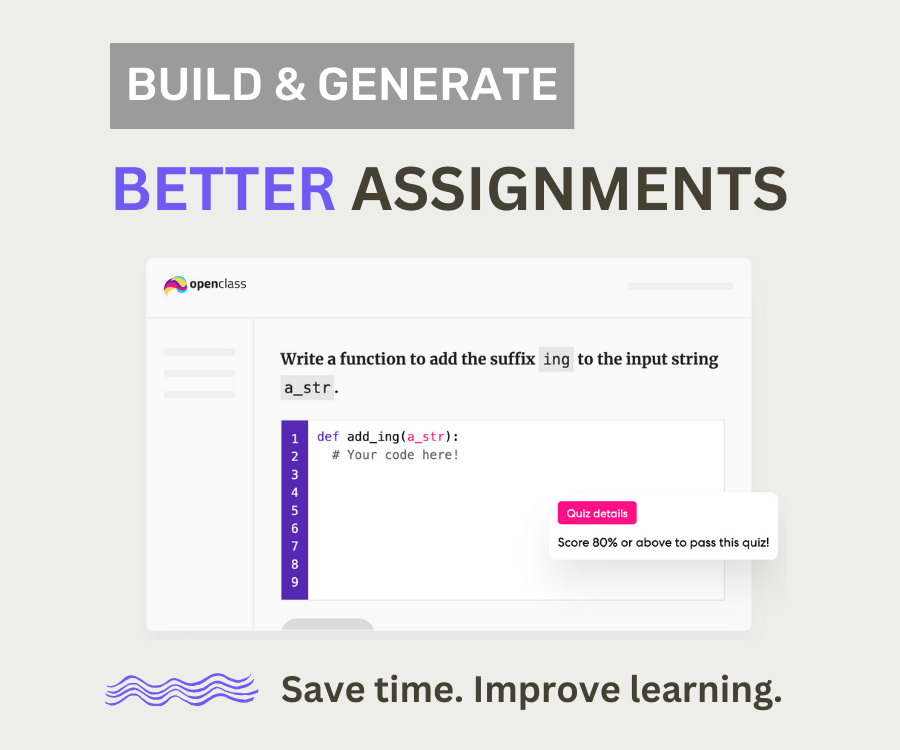 BUILD & GENERATE

BETTER ASSIGNMENTS

openclass

Write a function to add the suffix ing to the input string a_str.

1 def add_ing(a_str):
2   # Your code here!
3
4
5
6
7
8
9

Quiz details

Score 80% or above to pass this quiz!

Save time. Improve learning.